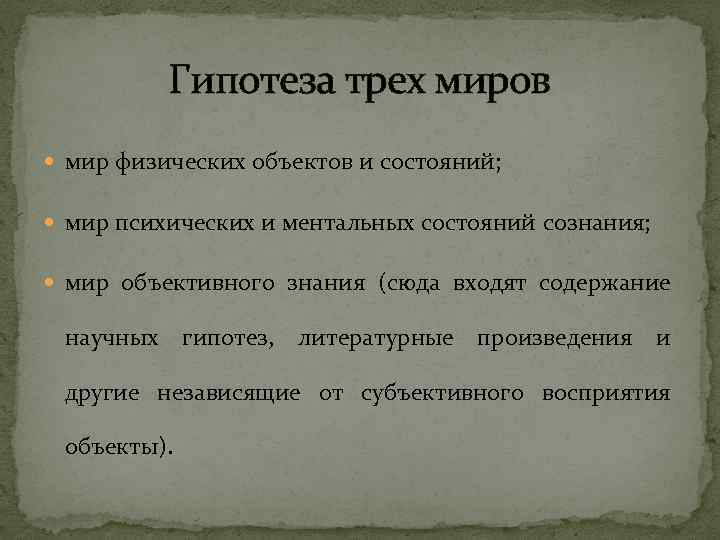 Гипотеза трех миров

мир физических объектов и состояний;

мир психических и ментальных состояний сознания;

мир объективного знания (сюда входят содержание научных гипотез, литературные произведения и другие независящие от субъективного восприятия объекты).